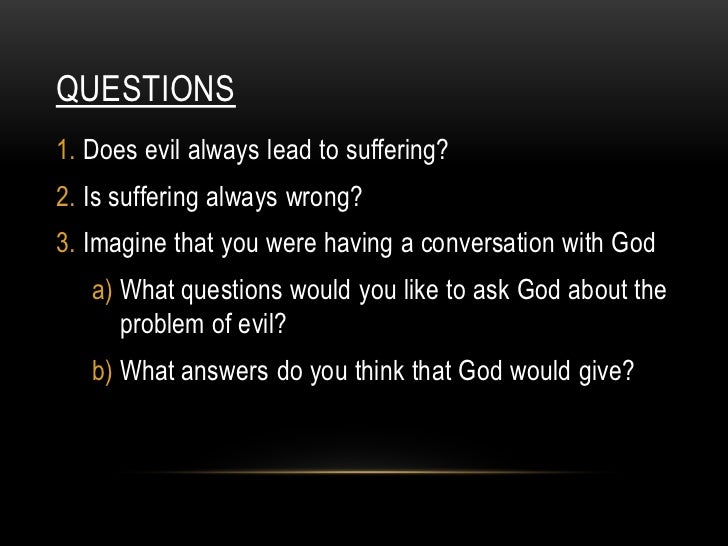 QUESTIONS

1. Does evil always lead to suffering?

2. Is suffering always wrong?

3. Imagine that you were having a conversation with God

a) What questions would you like to ask God about the problem of evil?

b) What answers do you think that God would give?